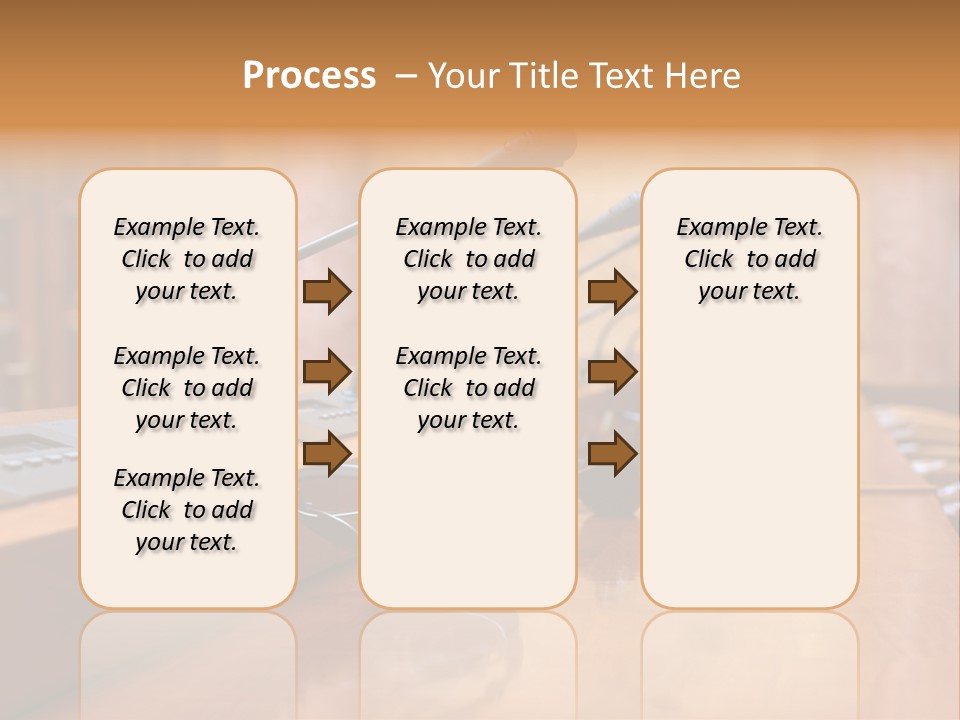 Process – Your Title Text Here

Example Text. Click to add your text.

Example Text. Click to add your text.

Example Text. Click to add your text.

Example Text. Click to add your text.

Example Text. Click to add your text.

Example Text. Click to add your text.